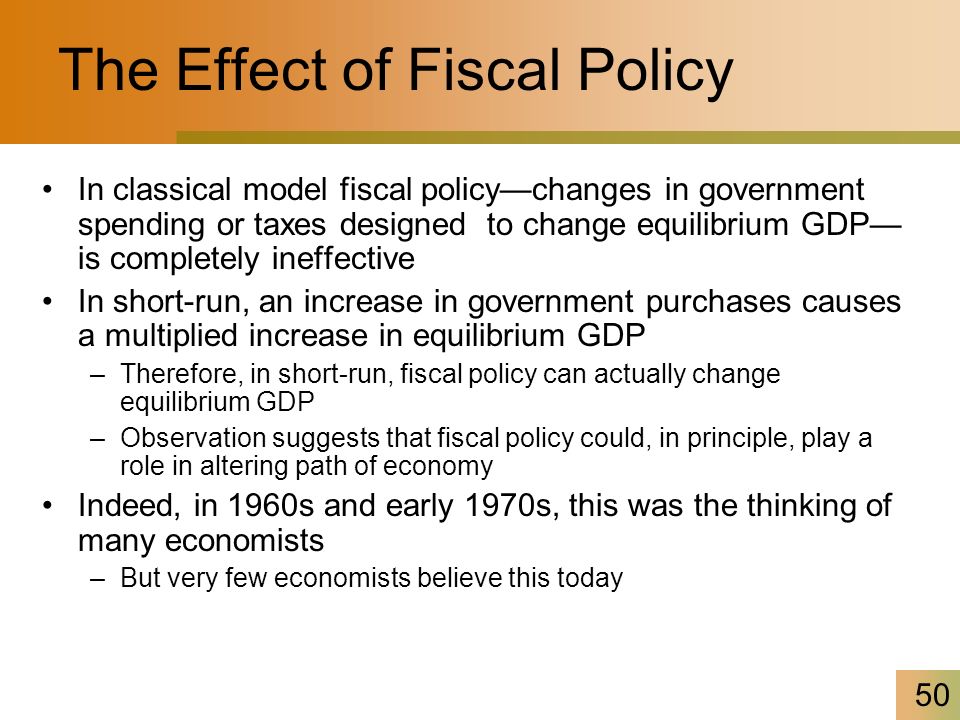 The Effect of Fiscal Policy

• In classical model fiscal policy—changes in government spending or taxes designed to change equilibrium GDP—is completely ineffective

• In short-run, an increase in government purchases causes a multiplied increase in equilibrium GDP

– Therefore, in short-run, fiscal policy can actually change equilibrium GDP

– Observation suggests that fiscal policy could, in principle, play a role in altering path of economy

• Indeed, in 1960s and early 1970s, this was the thinking of many economists

– But very few economists believe this today

50